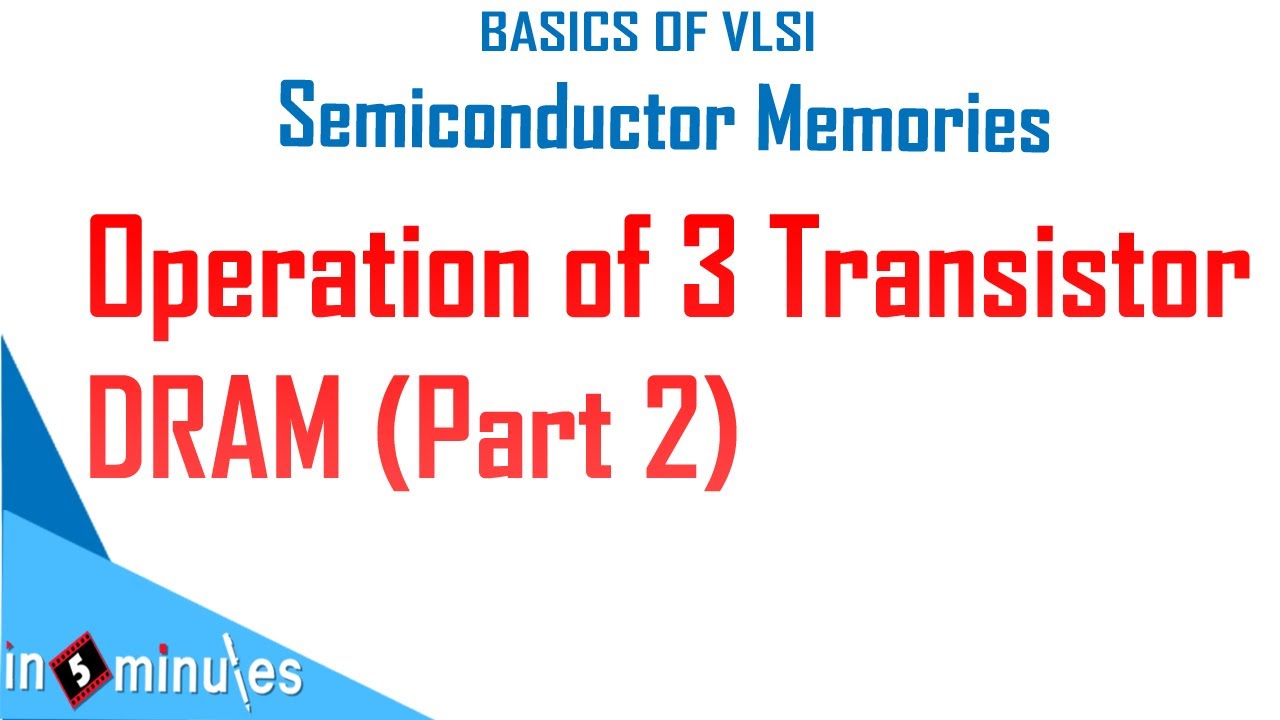 BASICS OF VLSI
Semiconductor Memories

Operation of 3 Transistor DRAM (Part 2)

in 5 minutes